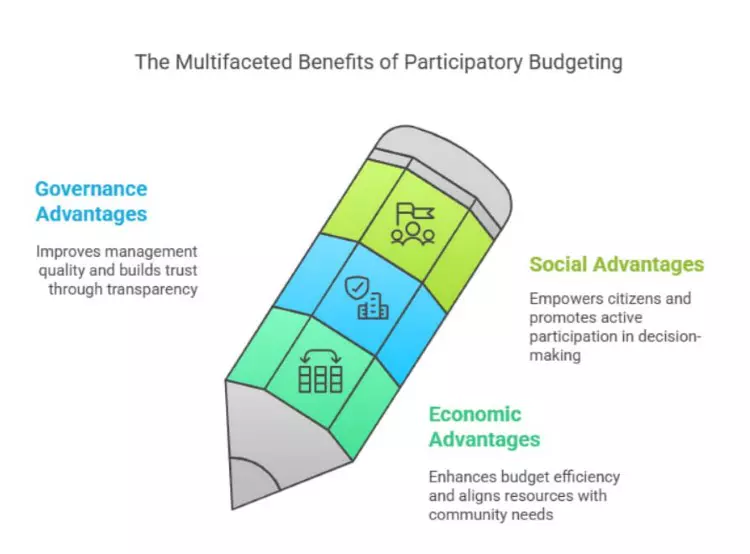 The Multifaceted Benefits of Participatory Budgeting

Governance Advantages

Improves management quality and builds trust through transparency

Social Advantages

Empowers citizens and promotes active participation in decision-making

Economic Advantages

Enhances budget efficiency and aligns resources with community needs